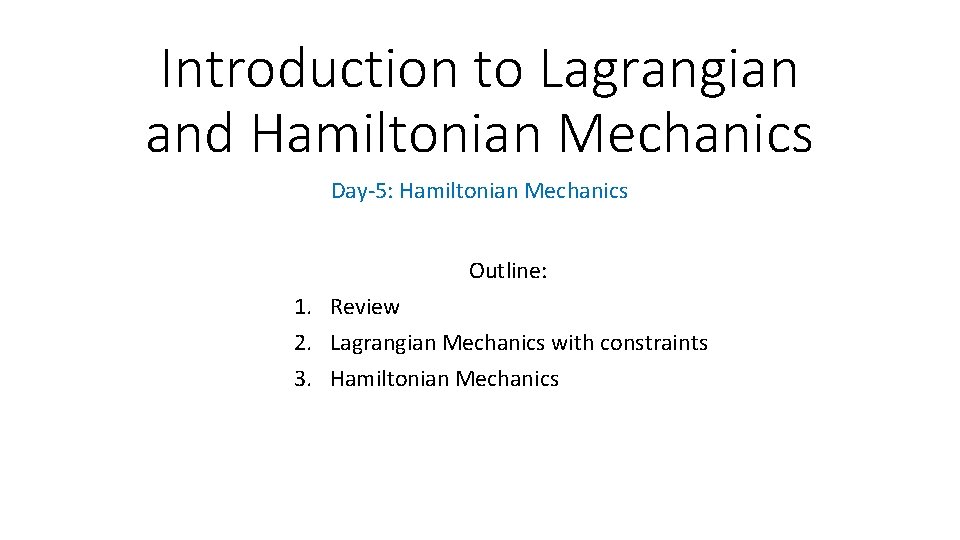 Introduction to Lagrangian and Hamiltonian Mechanics

Day-5: Hamiltonian Mechanics

Outline:

1. Review
2. Lagrangian Mechanics with constraints
3. Hamiltonian Mechanics